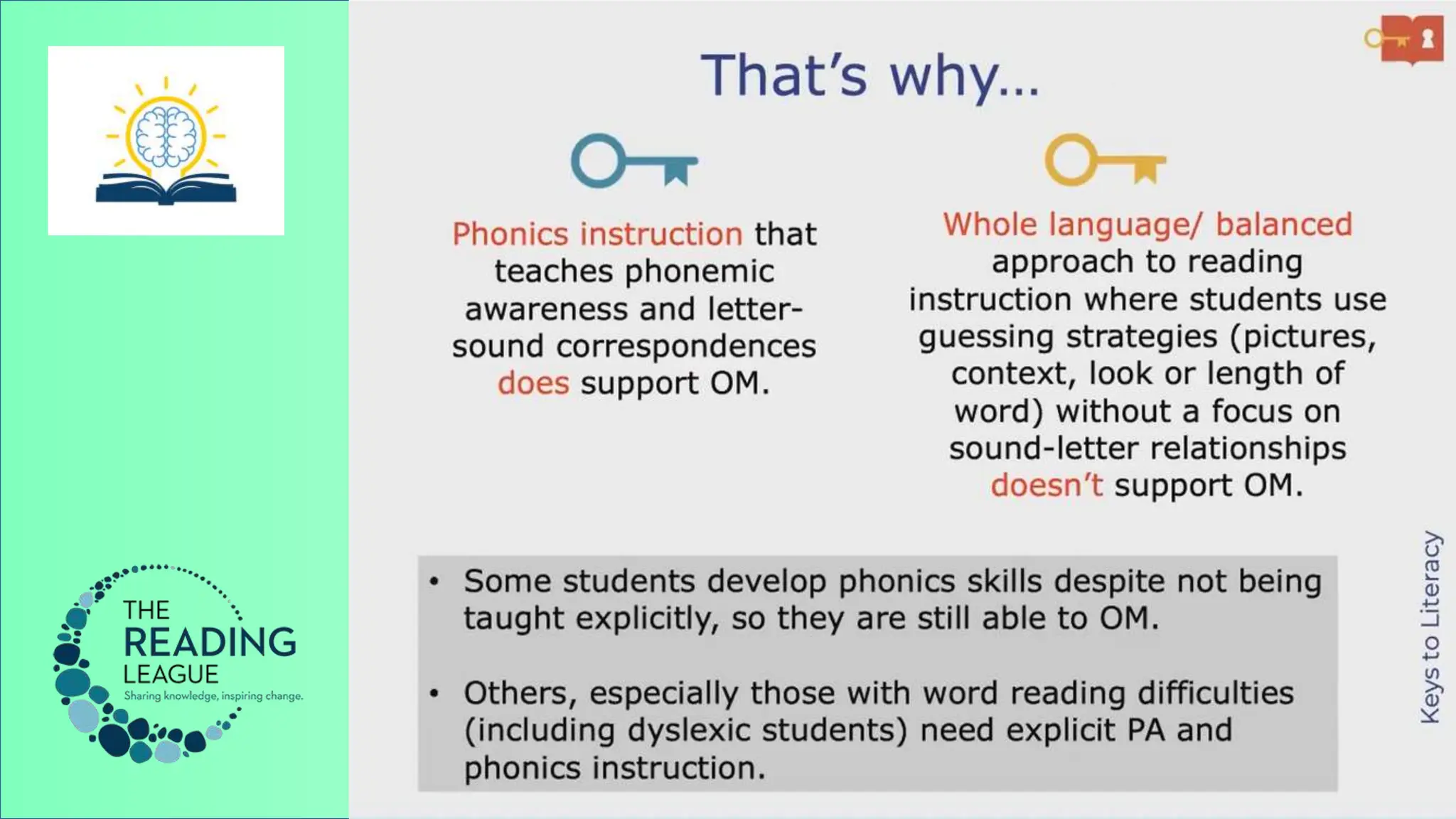 THE READING LEAGUE
Sharing knowledge, inspiring change.

That's why...

Phonics instruction that teaches phonemic awareness and letter-sound correspondences does support OM.

Whole language/ balanced approach to reading instruction where students use guessing strategies (pictures, context, look or length of word) without a focus on sound-letter relationships doesn't support OM.

• Some students develop phonics skills despite not being taught explicitly, so they are still able to OM.

• Others, especially those with word reading difficulties (including dyslexic students) need explicit PA and phonics instruction.

Keys to Literacy